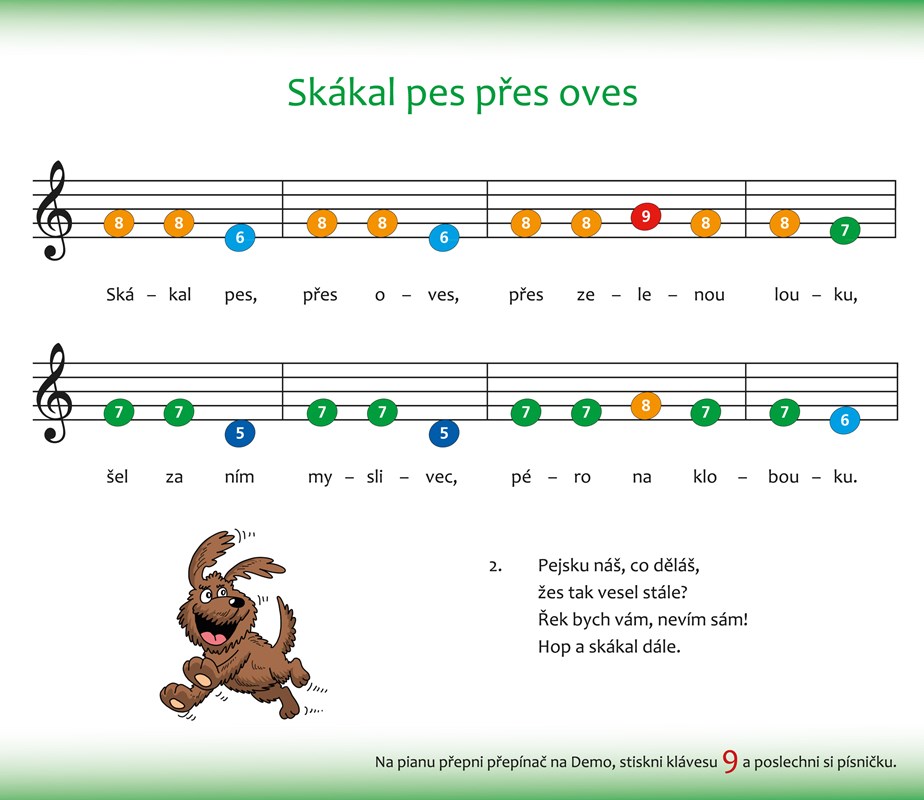 Skákal pes přes oves

8 8 6 8 8 6 8 8 9 8 8 7

Ská – kal pes, přes o – ves, přes ze – le – nou lou – ku,

7 7 5 7 7 5 7 7 8 7 7 6

šel za ním my – sli – vec, pé – ro na klo – bou – ku.

2. Pejsku náš, co děláš,
žes tak vesel stále?
Řek bych vám, nevím sám!
Hop a skákal dále.

Na pianu přepni přepínač na Demo, stiskni klávesu 9 a poslechni si písničku.